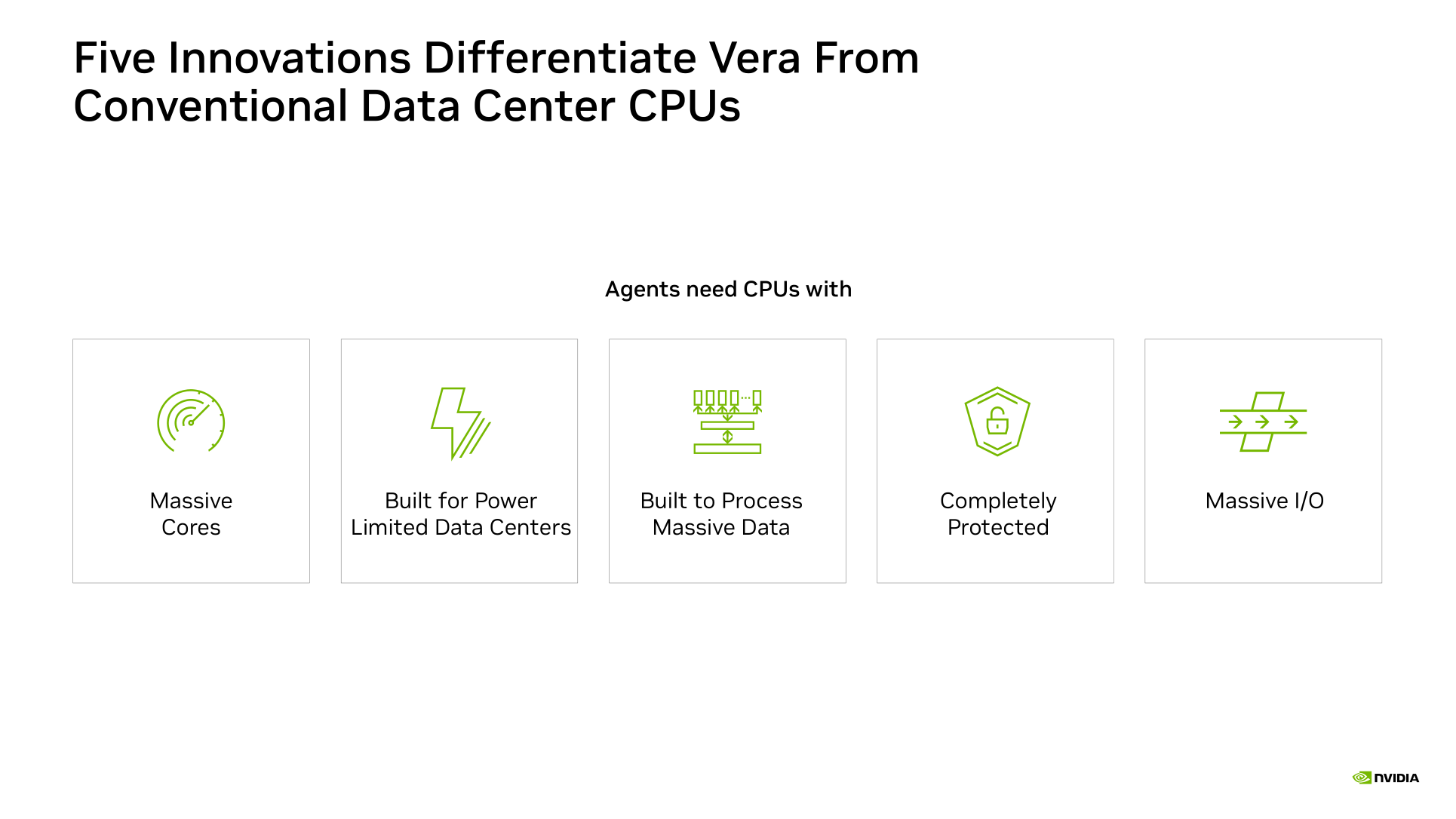 Five Innovations Differentiate Vera From Conventional Data Center CPUs

Agents need CPUs with

Massive Cores

Built for Power Limited Data Centers

Built to Process Massive Data

Completely Protected

Massive I/O

NVIDIA